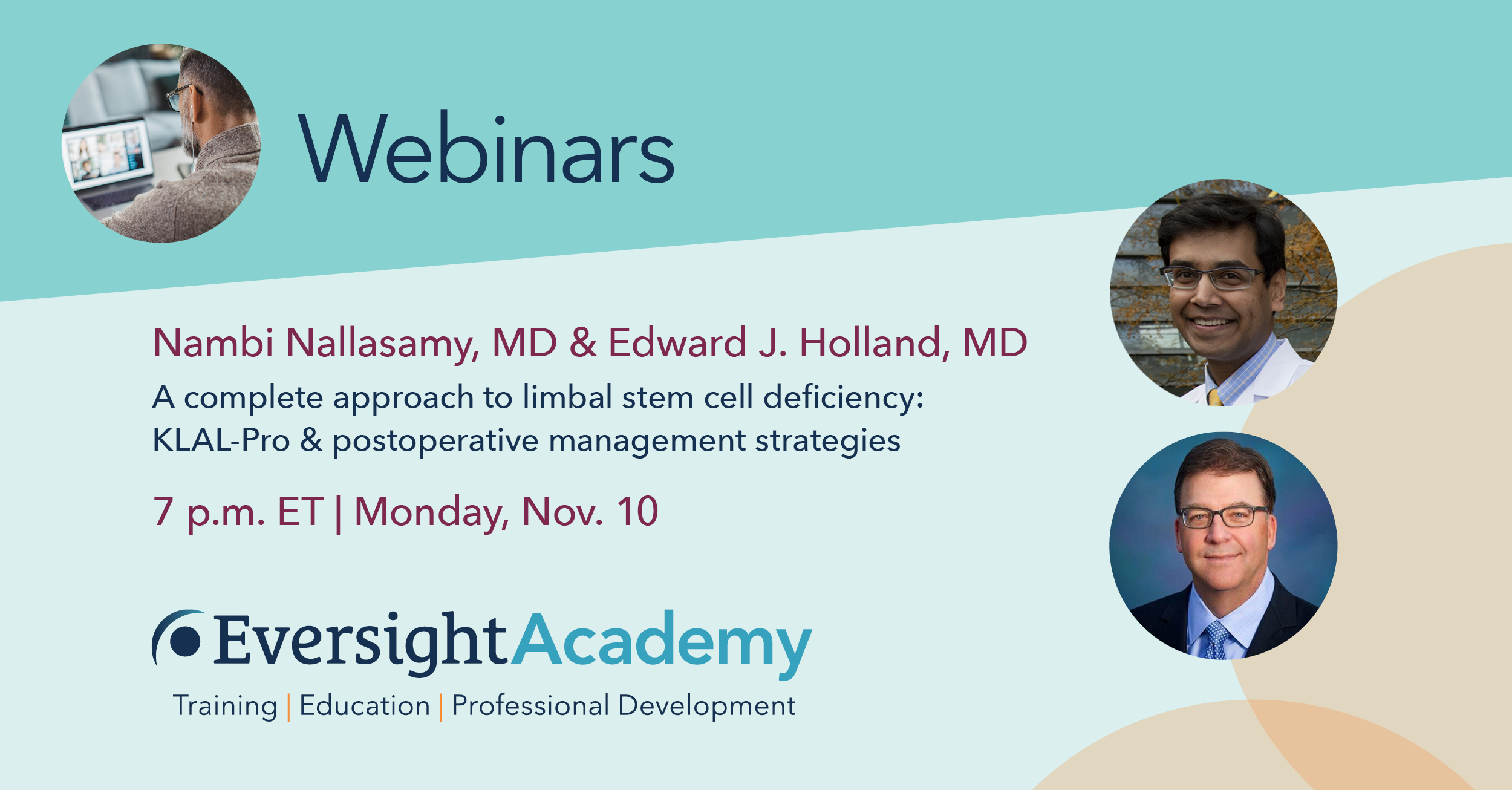 Webinars

Nambi Nallasamy, MD & Edward J. Holland, MD

A complete approach to limbal stem cell deficiency: KLAL-Pro & postoperative management strategies

7 p.m. ET | Monday, Nov. 10

EversightAcademy

Training | Education | Professional Development